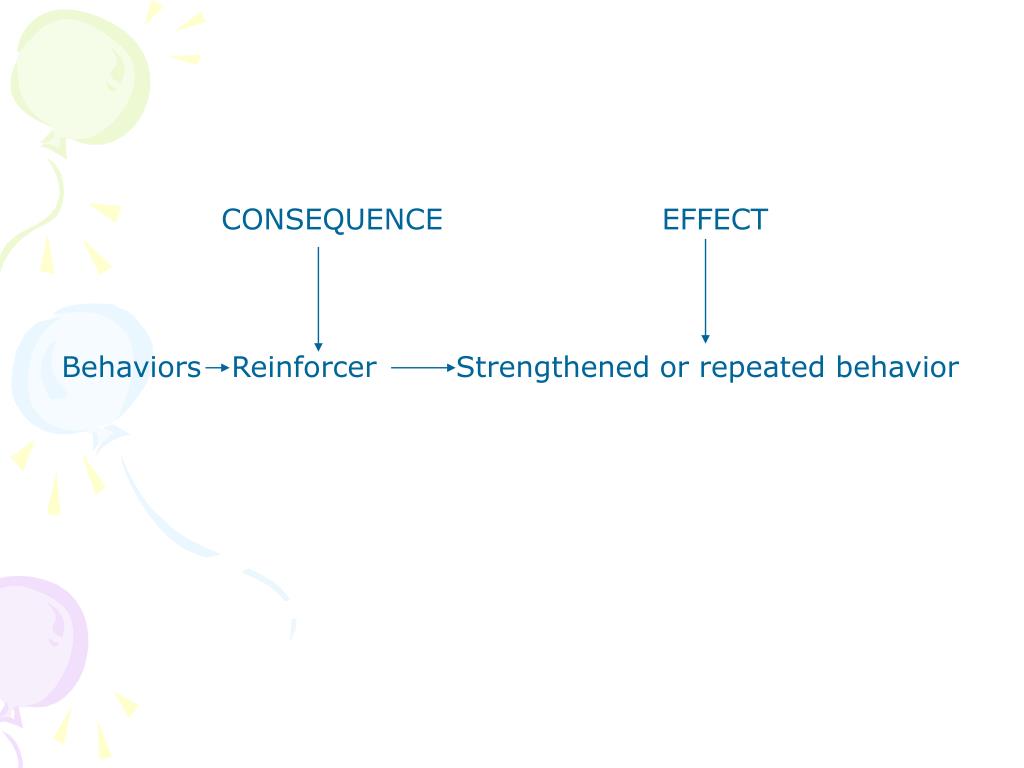 CONSEQUENCE

EFFECT

Behaviors → Reinforcer → Strengthened or repeated behavior